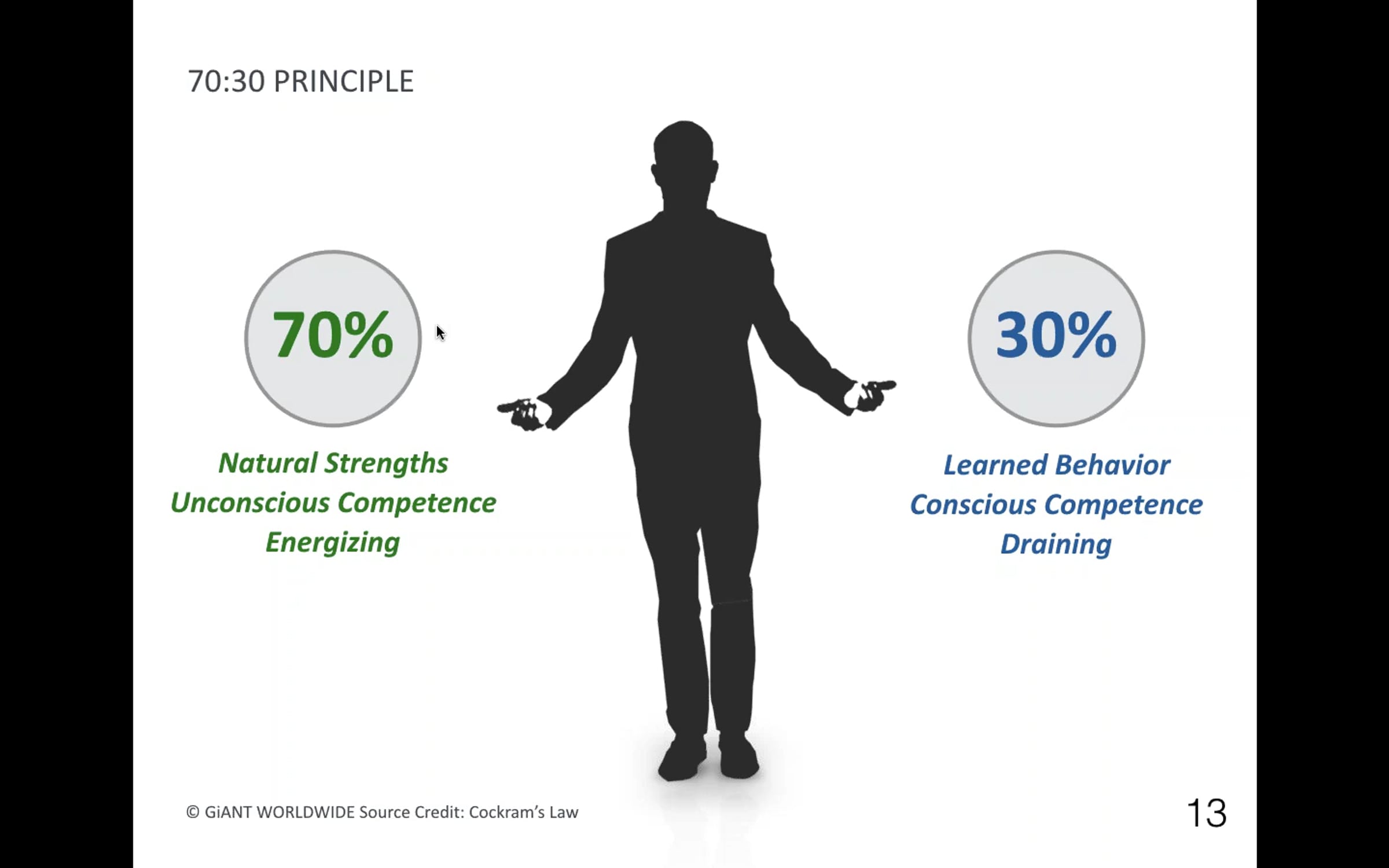 70:30 PRINCIPLE

70%

Natural Strengths
Unconscious Competence
Energizing

30%

Learned Behavior
Conscious Competence
Draining

© GiANT WORLDWIDE Source Credit: Cockram's Law

13